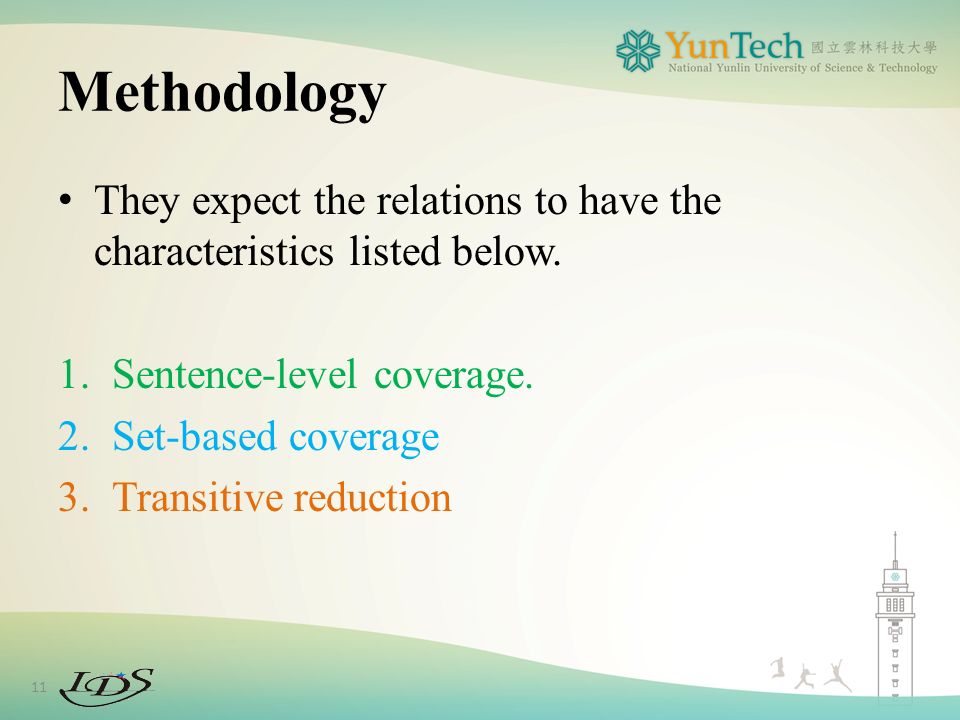 YunTech 國立雲林科技大學
National Yunlin University of Science & Technology

Methodology

• They expect the relations to have the characteristics listed below.

1. Sentence-level coverage.
2. Set-based coverage
3. Transitive reduction

11
IDS